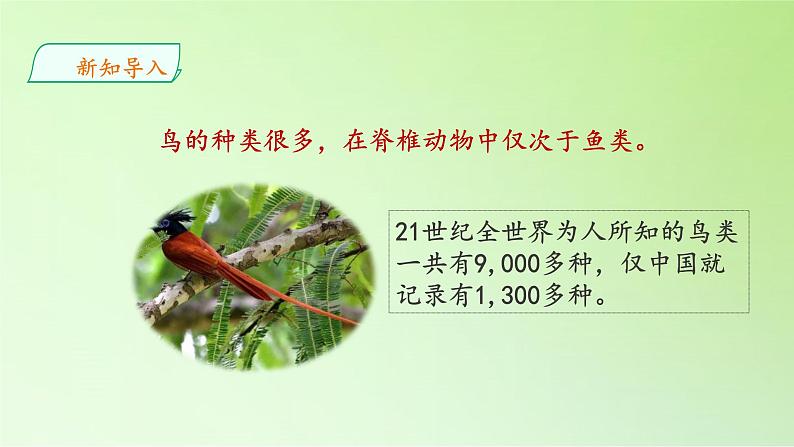 新知导入

鸟的种类很多，在脊椎动物中仅次于鱼类。

21世纪全世界为人所知的鸟类一共有9,000多种，仅中国就记录有1,300多种。